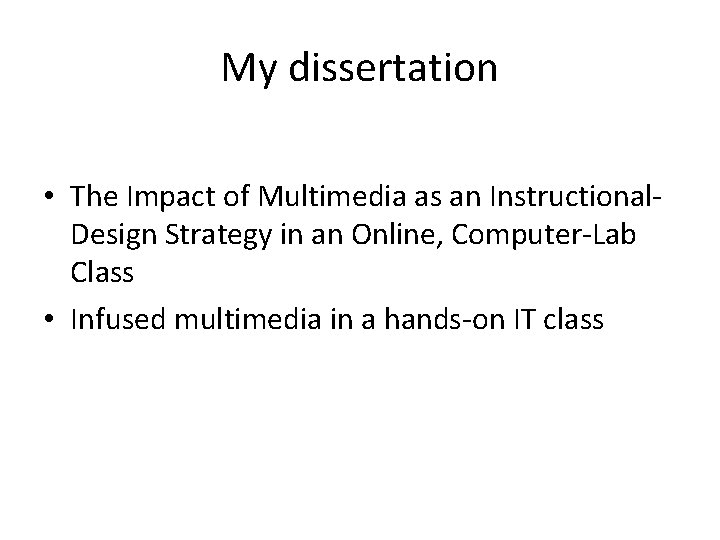 My dissertation

• The Impact of Multimedia as an Instructional-Design Strategy in an Online, Computer-Lab Class

• Infused multimedia in a hands-on IT class